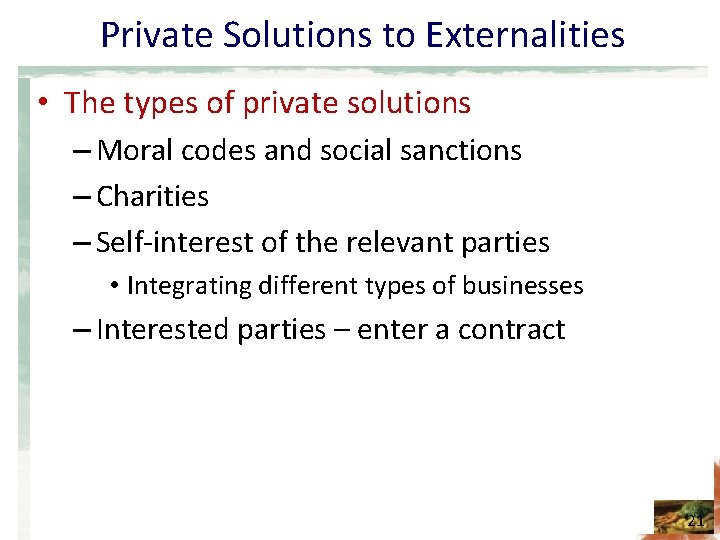 Private Solutions to Externalities

• The types of private solutions
– Moral codes and social sanctions
– Charities
– Self-interest of the relevant parties
• Integrating different types of businesses
– Interested parties – enter a contract

21